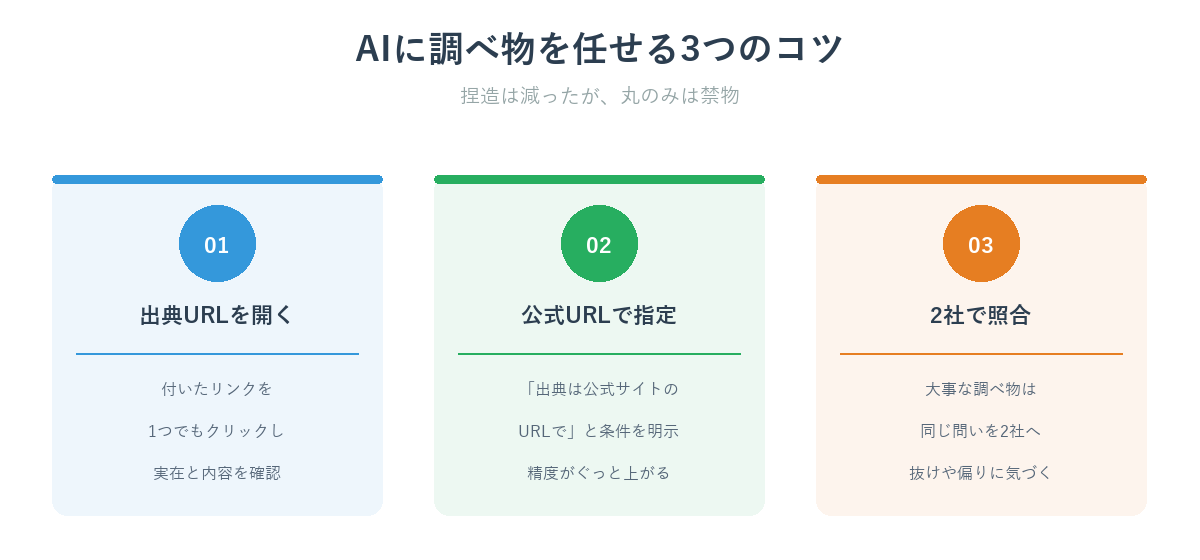 AIに調べ物を任せる3つのコツ

捏造は減ったが、丸のみは禁物

01

出典URLを開く

付いたリンクを

1つでもクリックし

実在と内容を確認

02

公式URLで指定

「出典は公式サイトの

URLで」と条件を明示

精度がぐっと上がる

03

2社で照合

大事な調べ物は

同じ問いを2社へ

抜けや偏りに気づく